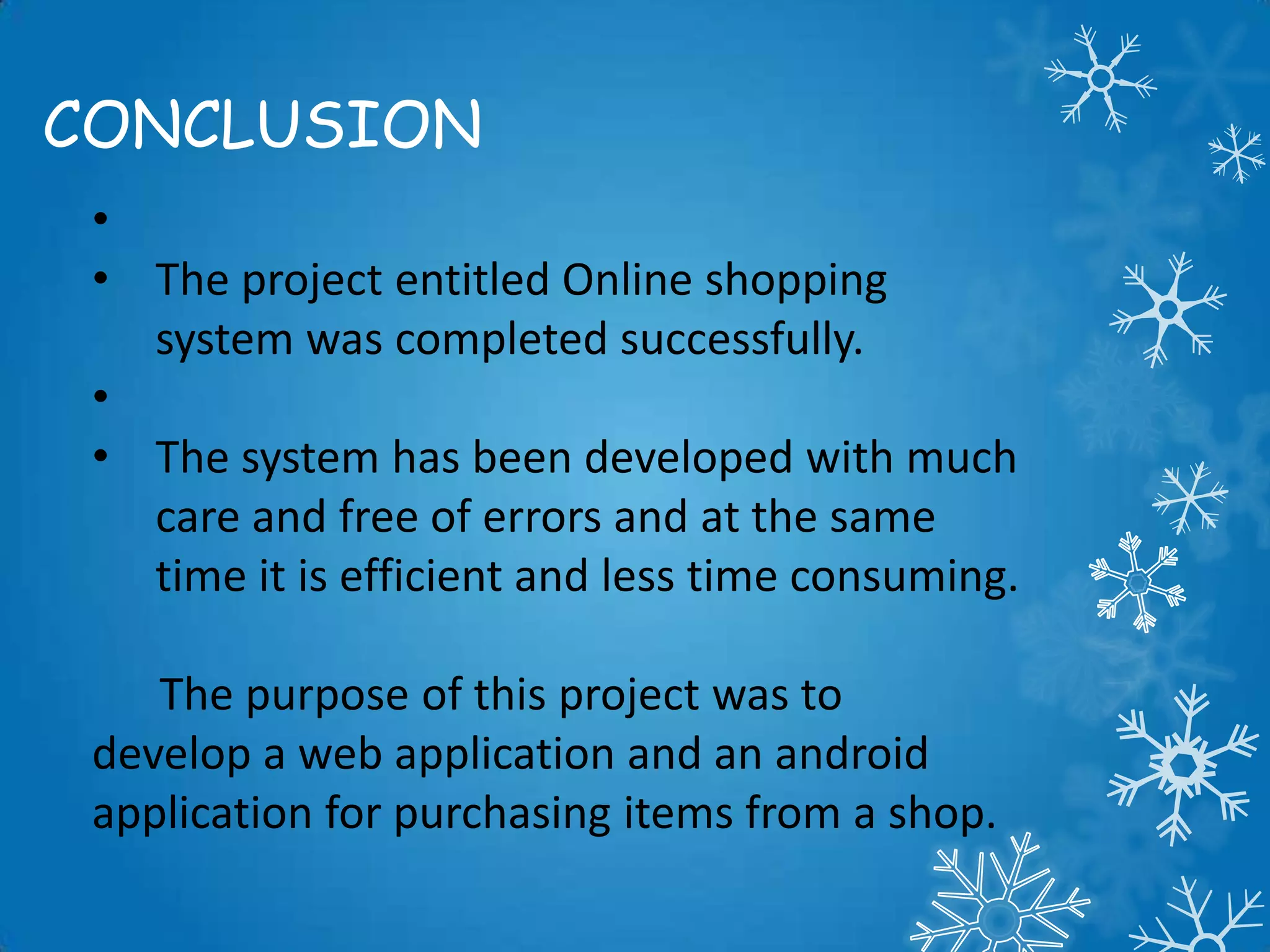 CONCLUSION

•

• The project entitled Online shopping system was completed successfully.

•

• The system has been developed with much care and free of errors and at the same time it is efficient and less time consuming.

The purpose of this project was to develop a web application and an android application for purchasing items from a shop.